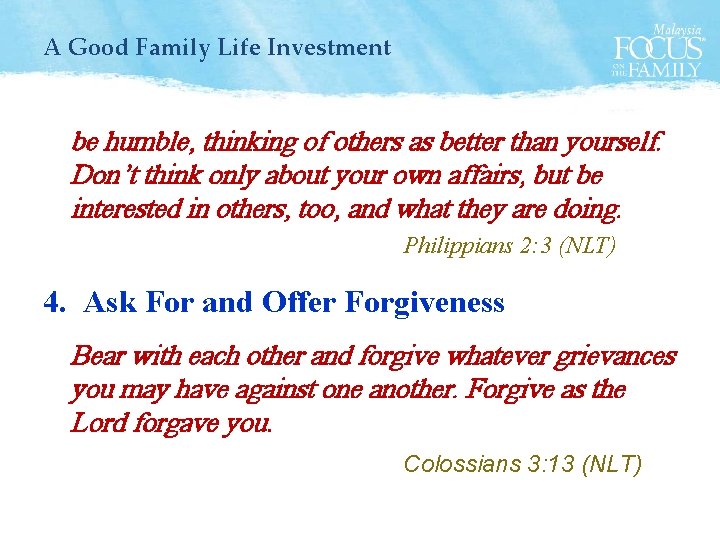 A Good Family Life Investment

Malaysia FOCUS ON THE FAMILY

be humble, thinking of others as better than yourself. Don't think only about your own affairs, but be interested in others, too, and what they are doing.

Philippians 2:3 (NLT)

4. Ask For and Offer Forgiveness

Bear with each other and forgive whatever grievances you may have against one another. Forgive as the Lord forgave you.

Colossians 3:13 (NLT)